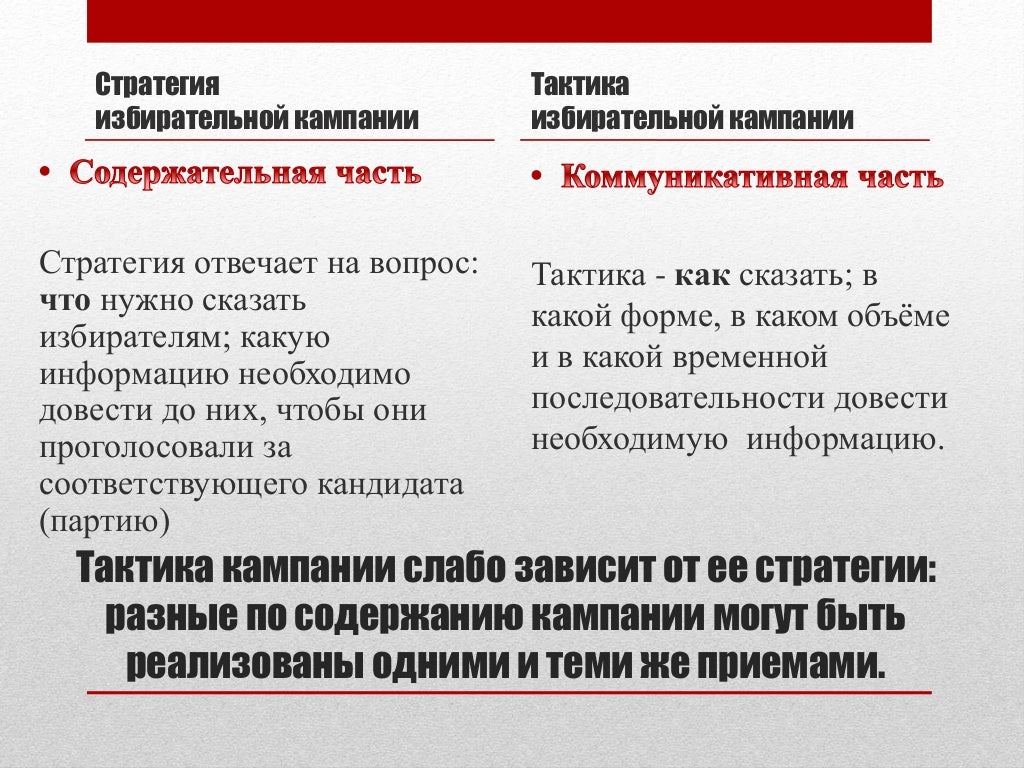 Стратегия избирательной кампании

• Содержательная часть

Стратегия отвечает на вопрос: что нужно сказать избирателям; какую информацию необходимо довести до них, чтобы они проголосовали за соответствующего кандидата (партию)

Тактика избирательной кампании

• Коммуникативная часть

Тактика - как сказать; в какой форме, в каком объёме и в какой временной последовательности довести необходимую информацию.

Тактика кампании слабо зависит от ее стратегии: разные по содержанию кампании могут быть реализованы одними и теми же приемами.